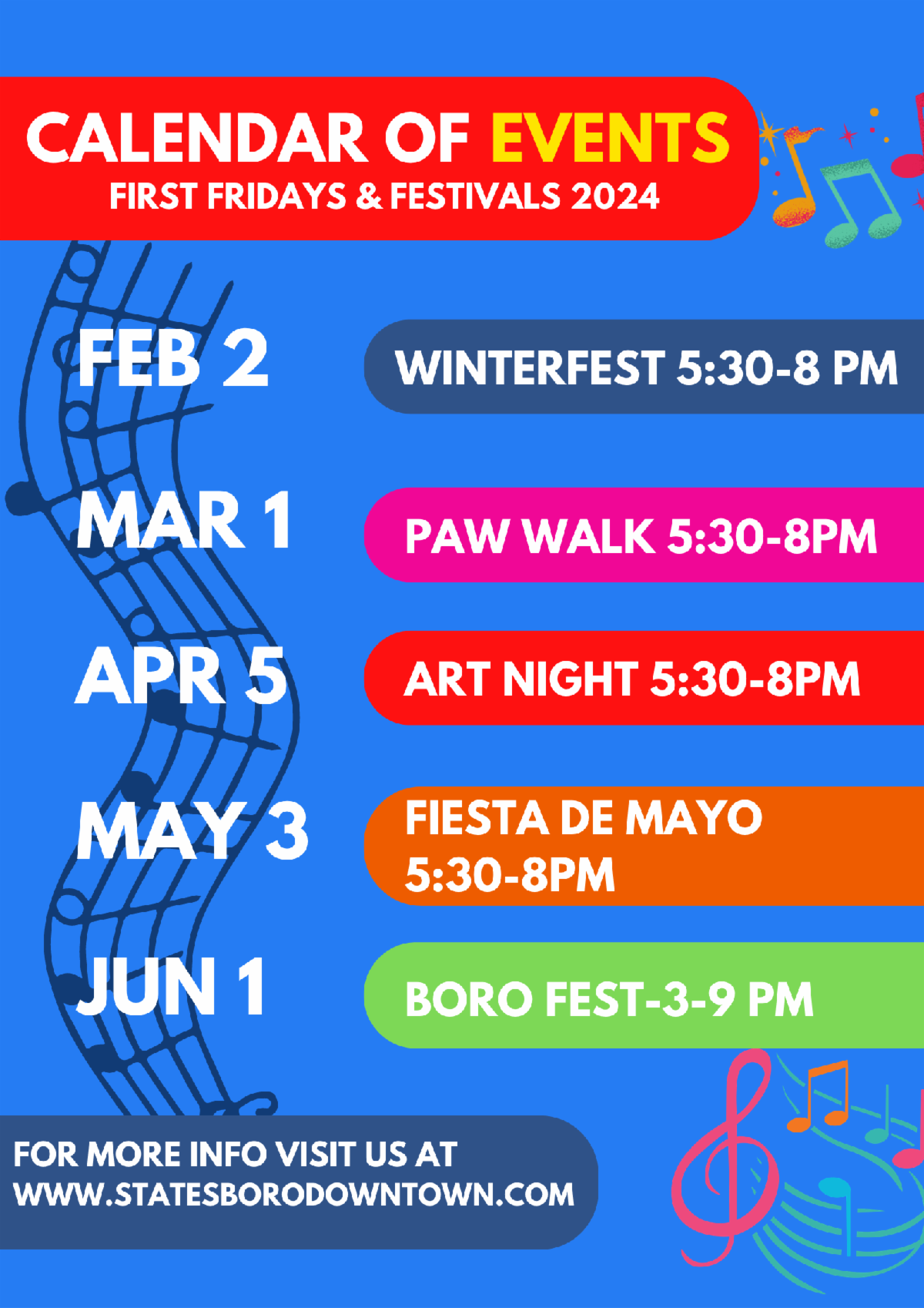 CALENDAR OF EVENTS
FIRST FRIDAYS & FESTIVALS 2024

FEB 2

WINTERFEST 5:30-8 PM

MAR 1

PAW WALK 5:30-8PM

APR 5

ART NIGHT 5:30-8PM

MAY 3

FIESTA DE MAYO 5:30-8PM

JUN 1

BORO FEST-3-9 PM

FOR MORE INFO VISIT US AT WWW.STATESBORODOWNTOWN.COM